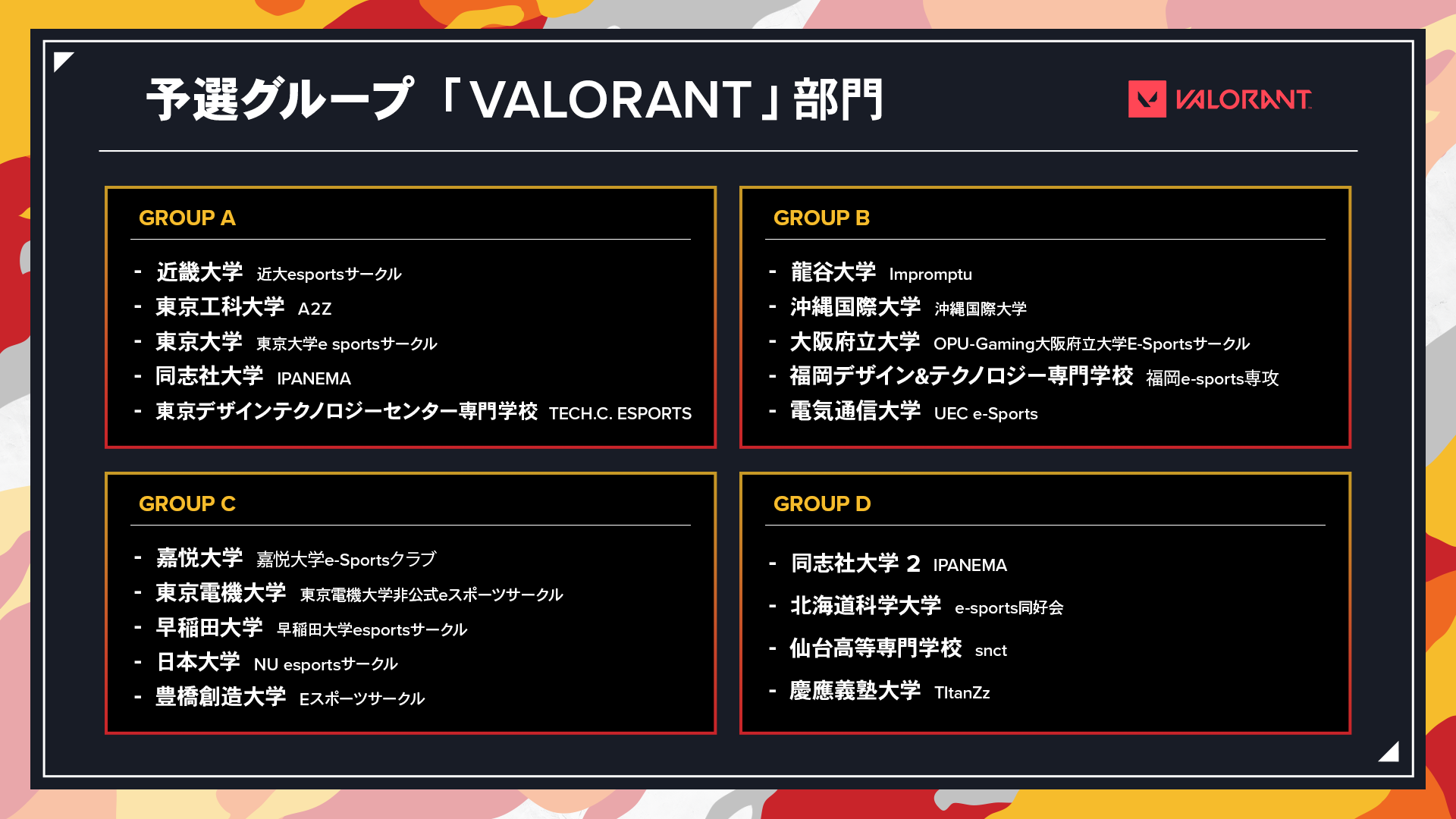 予選グループ「VALORANT」部門

VALORANT

GROUP A

- 近畿大学 近大esportsサークル
- 東京工科大学 A2Z
- 東京大学 東京大学e sportsサークル
- 同志社大学 IPANEMA
- 東京デザインテクノロジーセンター専門学校 TECH.C. ESPORTS

GROUP B

- 龍谷大学 Impromptu
- 沖縄国際大学 沖縄国際大学
- 大阪府立大学 OPU-Gaming大阪府立大学E-Sportsサークル
- 福岡デザイン&テクノロジー専門学校 福岡e-sports専攻
- 電気通信大学 UEC e-Sports

GROUP C

- 嘉悦大学 嘉悦大学e-Sportsクラブ
- 東京電機大学 東京電機大学非公式eスポーツサークル
- 早稲田大学 早稲田大学esportsサークル
- 日本大学 NU esportsサークル
- 豊橋創造大学 Eスポーツサークル

GROUP D

- 同志社大学 2 IPANEMA
- 北海道科学大学 e-sports同好会
- 仙台高等専門学校 snct
- 慶應義塾大学 TItanZz